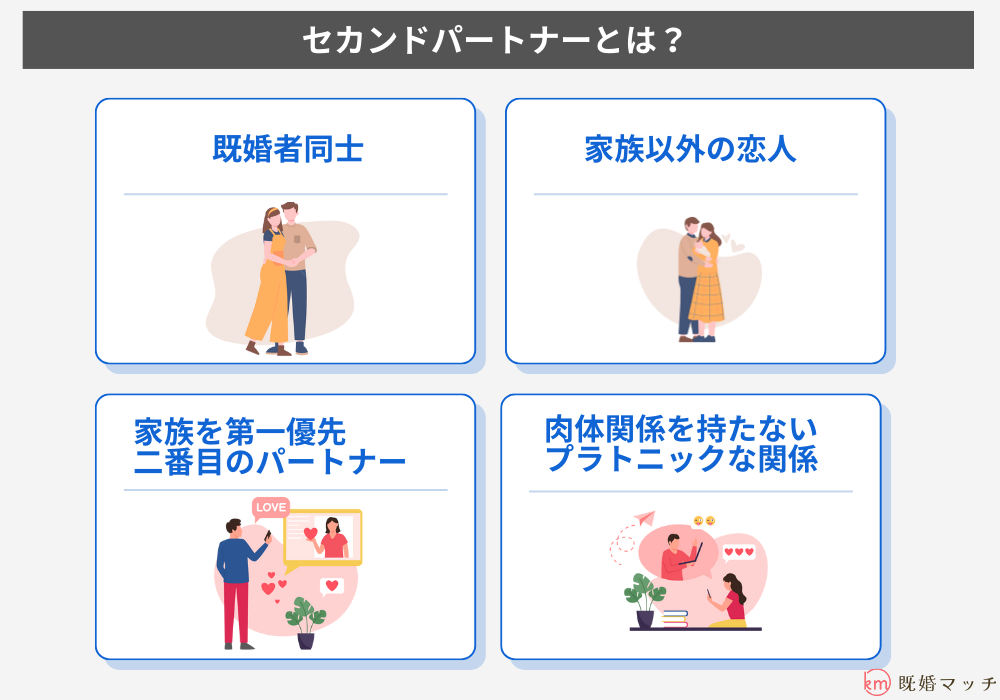 セカンドパートナーとは？

既婚者同士

家族以外の恋人

家族を第一優先
二番目のパートナー

LOVE

肉体関係を持たない
プラトニックな関係

km 既婚マッチ